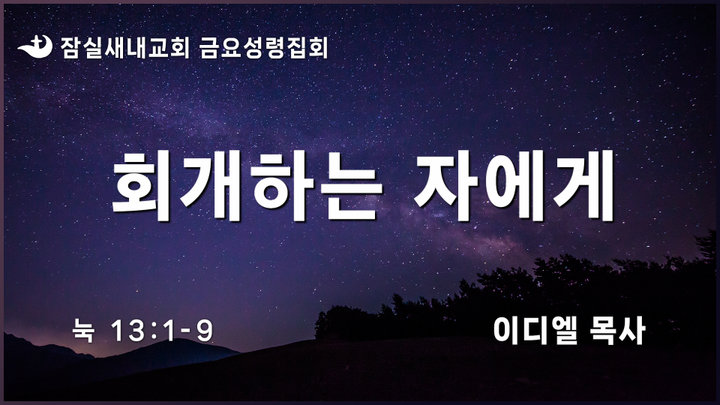 잠실새내교회 금요성령집회

회개하는 자에게

눅 13:1-9

이디엘 목사